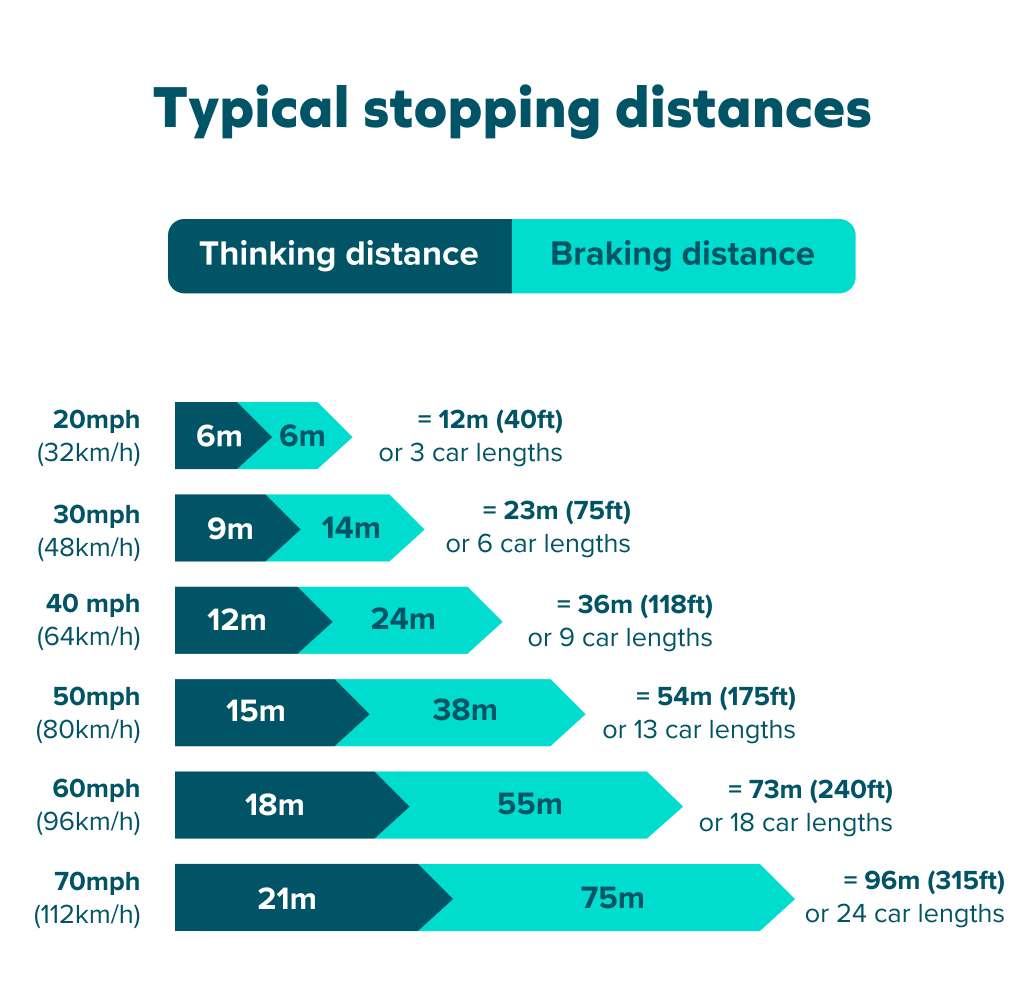 Typical stopping distances

Thinking distance Braking distance

20mph (32km/h) 6m 6m = 12m (40ft) or 3 car lengths

30mph (48km/h) 9m 14m = 23m (75ft) or 6 car lengths

40 mph (64km/h) 12m 24m = 36m (118ft) or 9 car lengths

50mph (80km/h) 15m 38m = 54m (175ft) or 13 car lengths

60mph (96km/h) 18m 55m = 73m (240ft) or 18 car lengths

70mph (112km/h) 21m 75m = 96m (315ft) or 24 car lengths